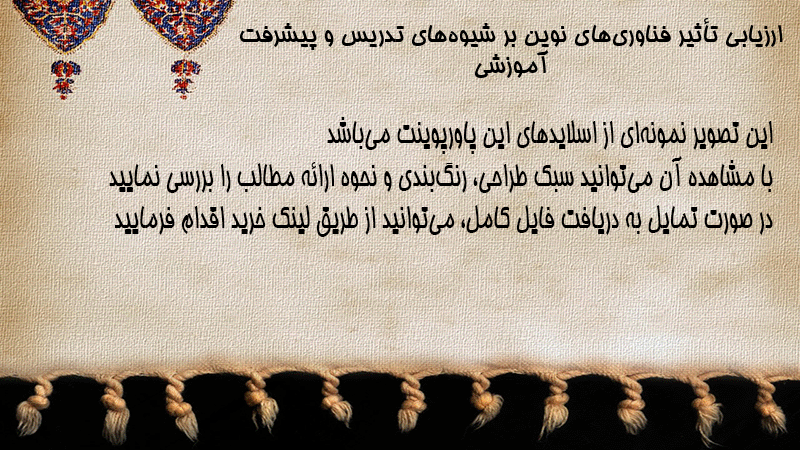 ارزیابی تأثیر فناوری‌های نوین بر شیوه‌های تدریس و پیشرفت آموزشی

این تصویر نمونه‌ای از اسلایدهای این پاورپوینت می‌باشد
با مشاهده آن می‌توانید سبک طراحی، رنگ‌بندی و نحوه ارائه مطالب را بررسی نمایید
در صورت تمایل به دریافت فایل کامل، می‌توانید از طریق لینک خرید اقدام فرمایید